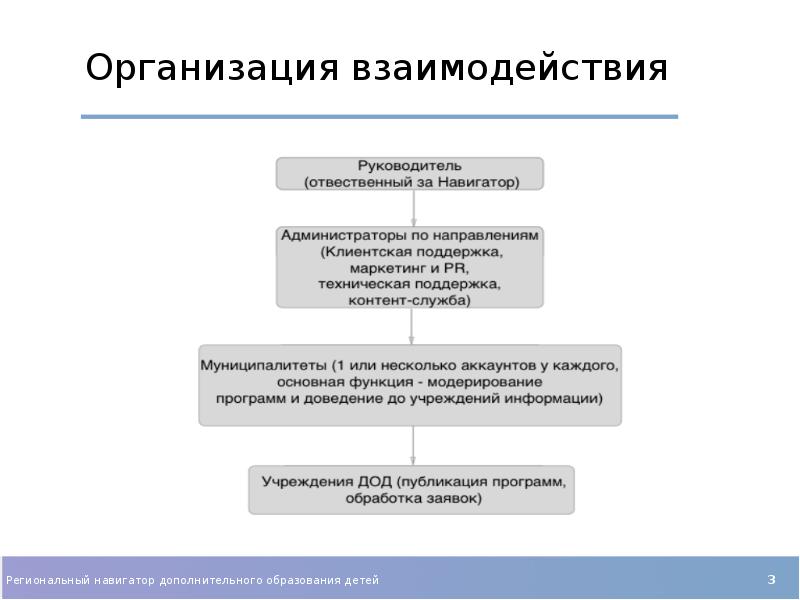 Организация взаимодействия

Руководитель
(отвественный за Навигатор)

Администраторы по направлениям
(Клиентская поддержка,
маркетинг и PR,
техническая поддержка,
контент-служба)

Муниципалитеты (1 или несколько аккаунтов у каждого,
основная функция - модерирование
программ и доведение до учреждений информации)

Учреждения ДОД (публикация программ,
обработка заявок)

Региональный навигатор дополнительного образования детей

3